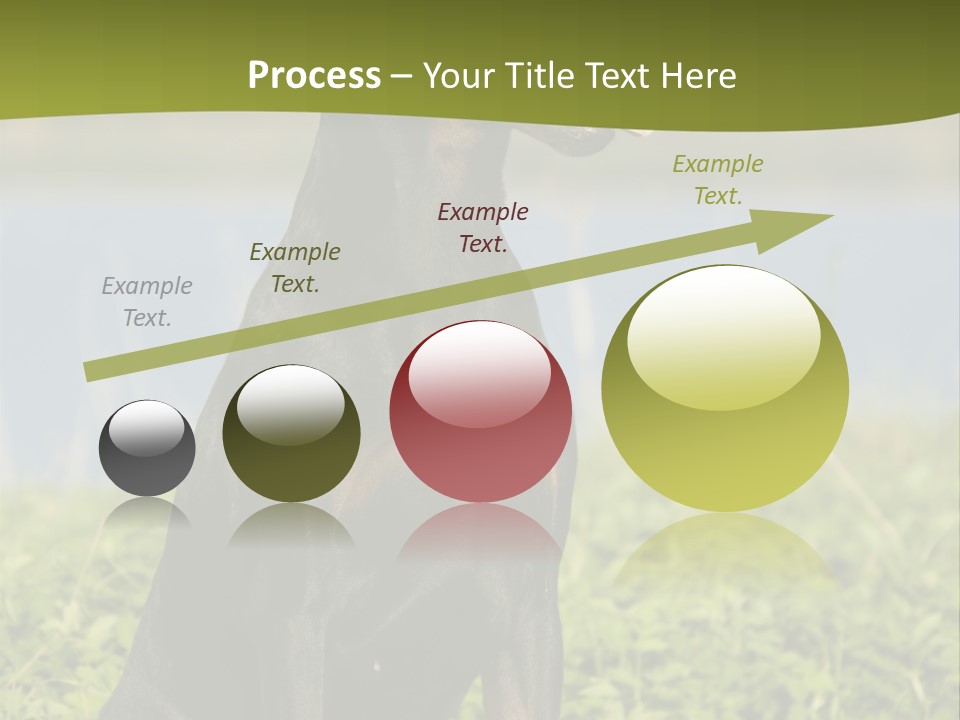 Process – Your Title Text Here

Example Text.

Example Text.

Example Text.

Example Text.